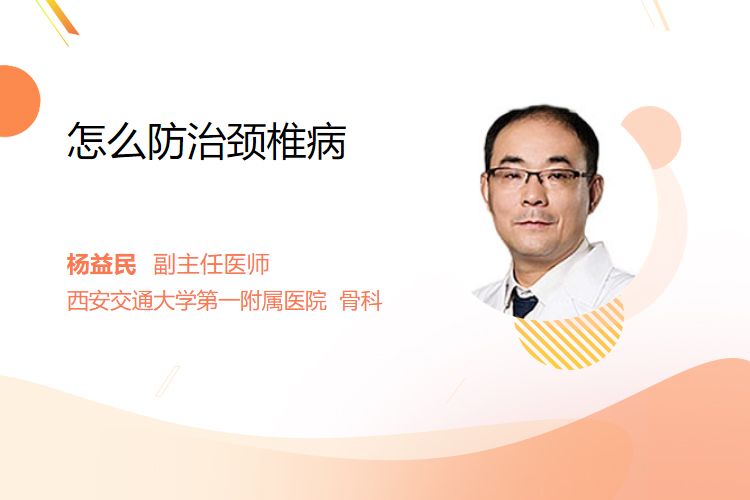 怎么防治颈椎病

杨益民 副主任医师
西安交通大学第一附属医院 骨科